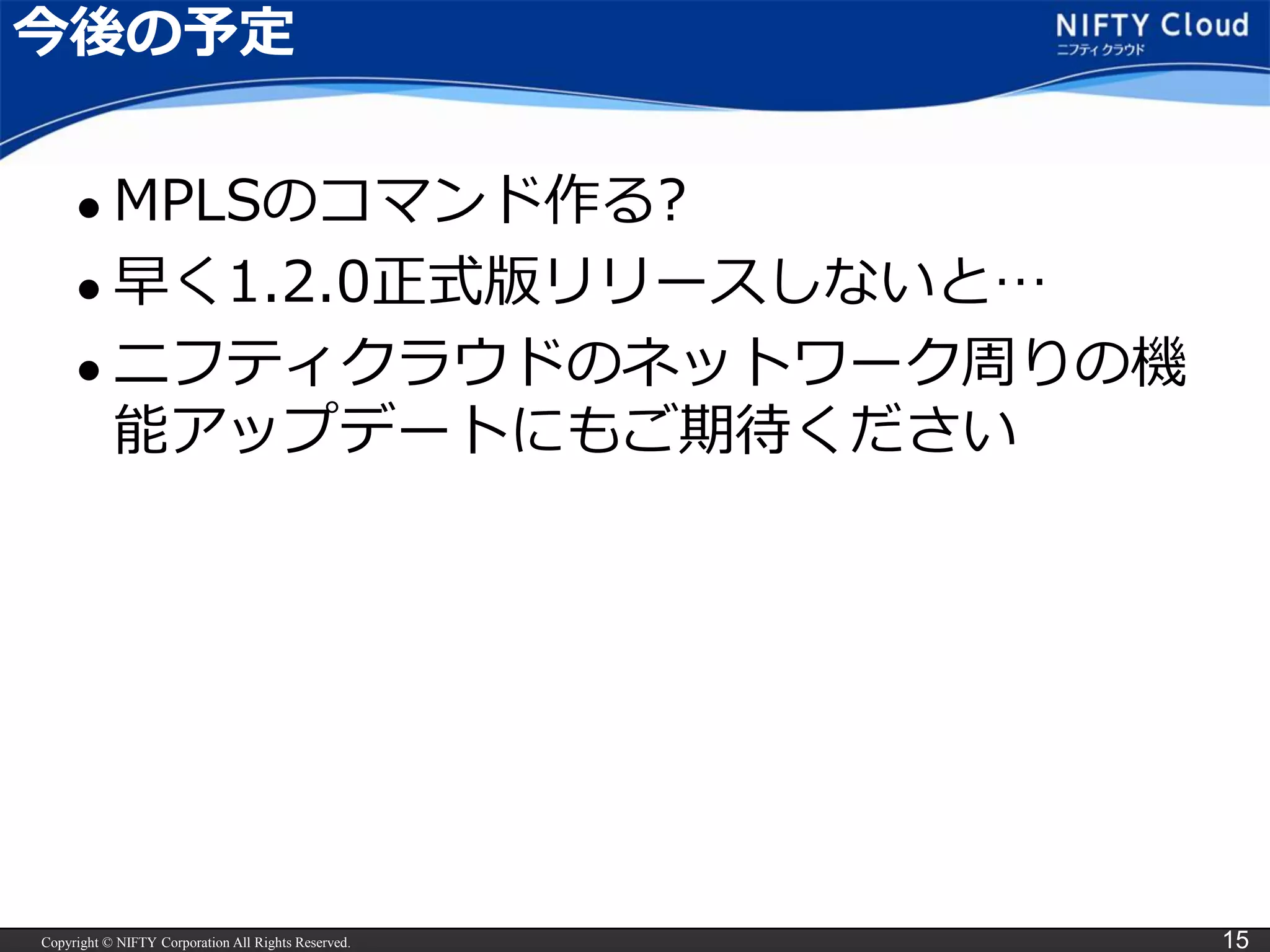 今後の予定

NIFTY Cloud
ニフティ クラウド

• MPLSのコマンド作る?
• 早く1.2.0正式版リリースしないと…
• ニフティクラウドのネットワーク周りの機能アップデートにもご期待ください

Copyright © NIFTY Corporation All Rights Reserved.

15